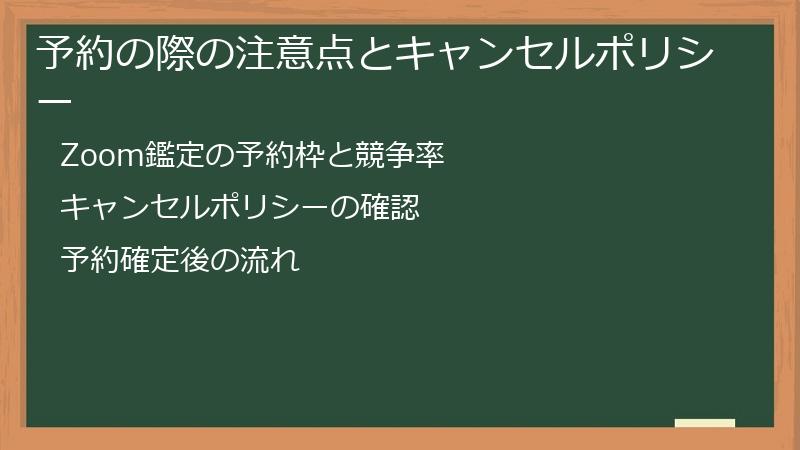 予約の際の注意点とキャンセルポリシー

Zoom鑑定の予約枠と競争率

キャンセルポリシーの確認

予約確定後の流れ